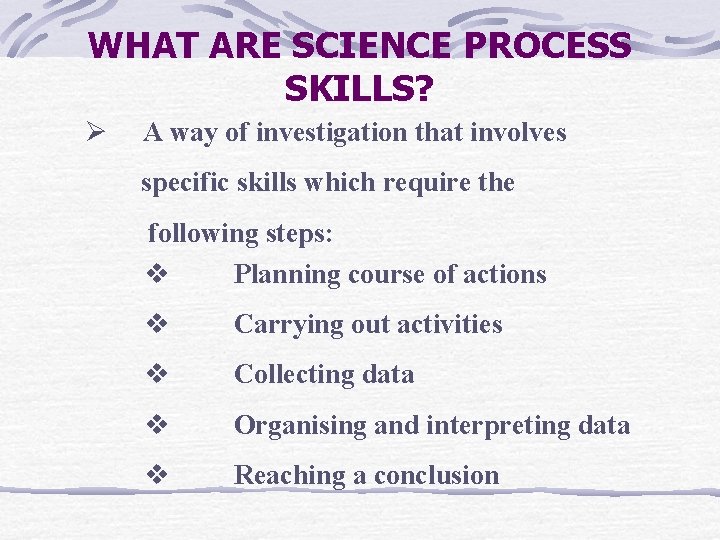 WHAT ARE SCIENCE PROCESS SKILLS?

➢ A way of investigation that involves specific skills which require the following steps:

❖ Planning course of actions

❖ Carrying out activities

❖ Collecting data

❖ Organising and interpreting data

❖ Reaching a conclusion